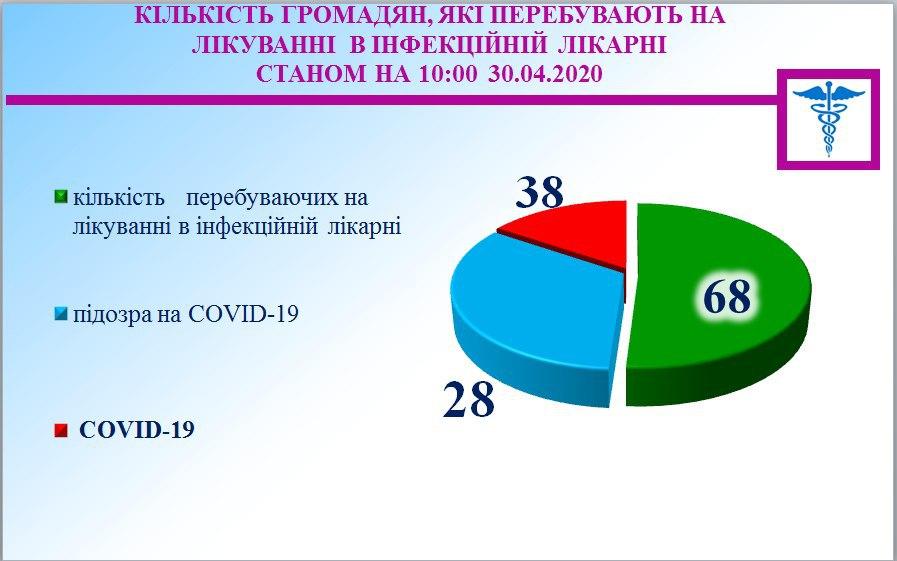 КІЛЬКІСТЬ ГРОМАДЯН, ЯКІ ПЕРЕБУВАЮТЬ НА ЛІКУВАННІ В ІНФЕКЦІЙНІЙ ЛІКАРНІ СТАНОМ НА 10:00 30.04.2020

кількість перебуваючих на лікуванні в інфекційній лікарні

підозра на COVID-19

COVID-19

38

68

28